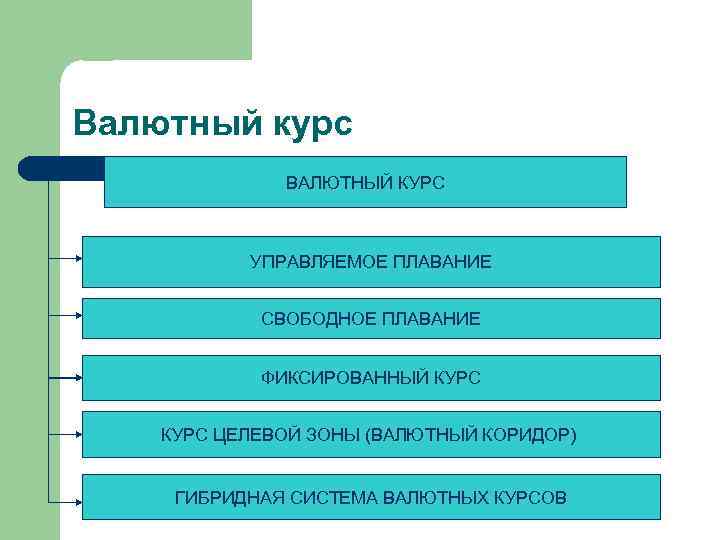 Валютный курс

ВАЛЮТНЫЙ КУРС

УПРАВЛЯЕМОЕ ПЛАВАНИЕ

СВОБОДНОЕ ПЛАВАНИЕ

ФИКСИРОВАННЫЙ КУРС

КУРС ЦЕЛЕВОЙ ЗОНЫ (ВАЛЮТНЫЙ КОРИДОР)

ГИБРИДНАЯ СИСТЕМА ВАЛЮТНЫХ КУРСОВ